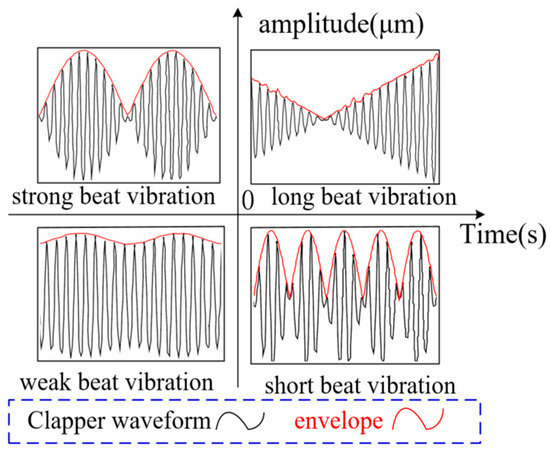 amplitude(μm)

strong beat vibration

0

long beat vibration

Time(s)

weak beat vibration

short beat vibration

Clapper waveform

envelope